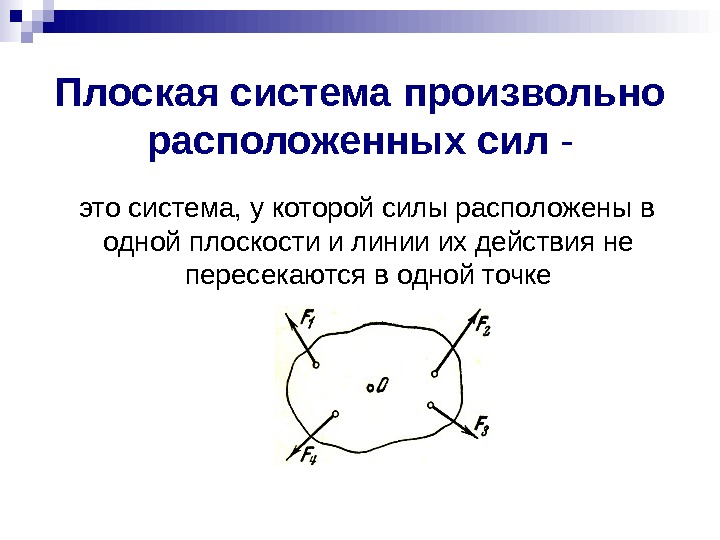 Плоская система произвольно расположенных сил -

это система, у которой силы расположены в одной плоскости и линии их действия не пересекаются в одной точке

$F_1$
$F_2$
$O$
$F_3$
$F_4$